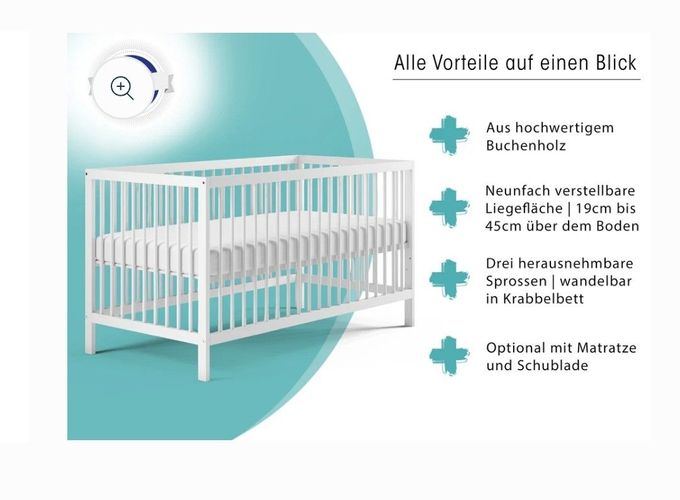 Alle Vorteile auf einen Blick

Aus hochwertigem Buchenholz

Neunfach verstellbare Liegefläche | 19cm bis 45cm über dem Boden

Drei herausnehmbare Sprossen | wandelbar in Krabbelbett

Optional mit Matratze und Schublade